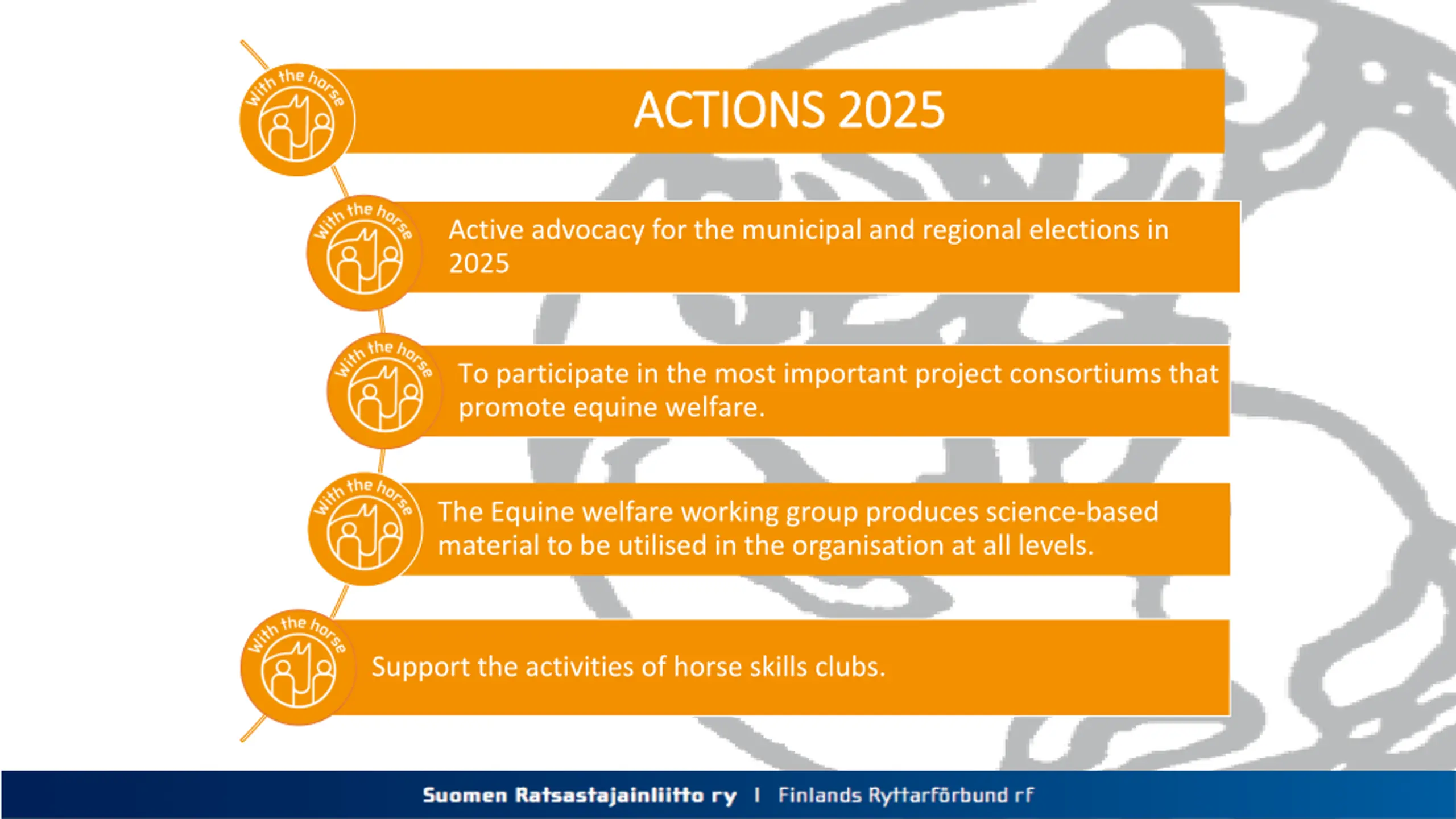 With the horse

ACTIONS 2025

With the horse

Active advocacy for the municipal and regional elections in 2025

With the horse

To participate in the most important project consortiums that promote equine welfare.

With the horse

The Equine welfare working group produces science-based material to be utilised in the organisation at all levels.

With the horse

Support the activities of horse skills clubs.

Suomen Ratsastajainliitto ry | Finlands Ryttarförbund rf